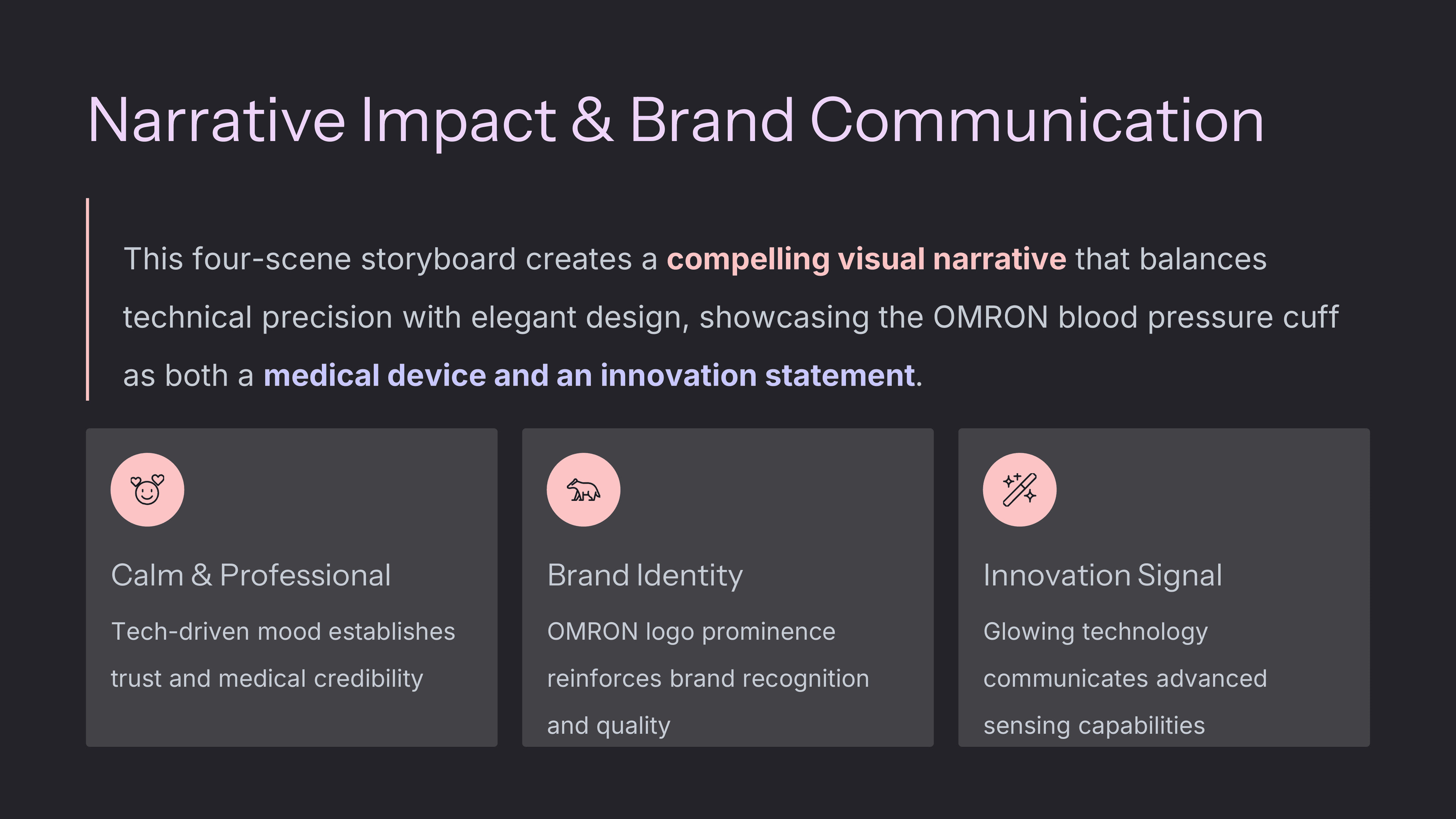 Narrative Impact & Brand Communication

This four-scene storyboard creates a compelling visual narrative that balances technical precision with elegant design, showcasing the OMRON blood pressure cuff as both a medical device and an innovation statement.

Calm & Professional

Tech-driven mood establishes trust and medical credibility

Brand Identity

OMRON logo prominence reinforces brand recognition and quality

Innovation Signal

Glowing technology communicates advanced sensing capabilities